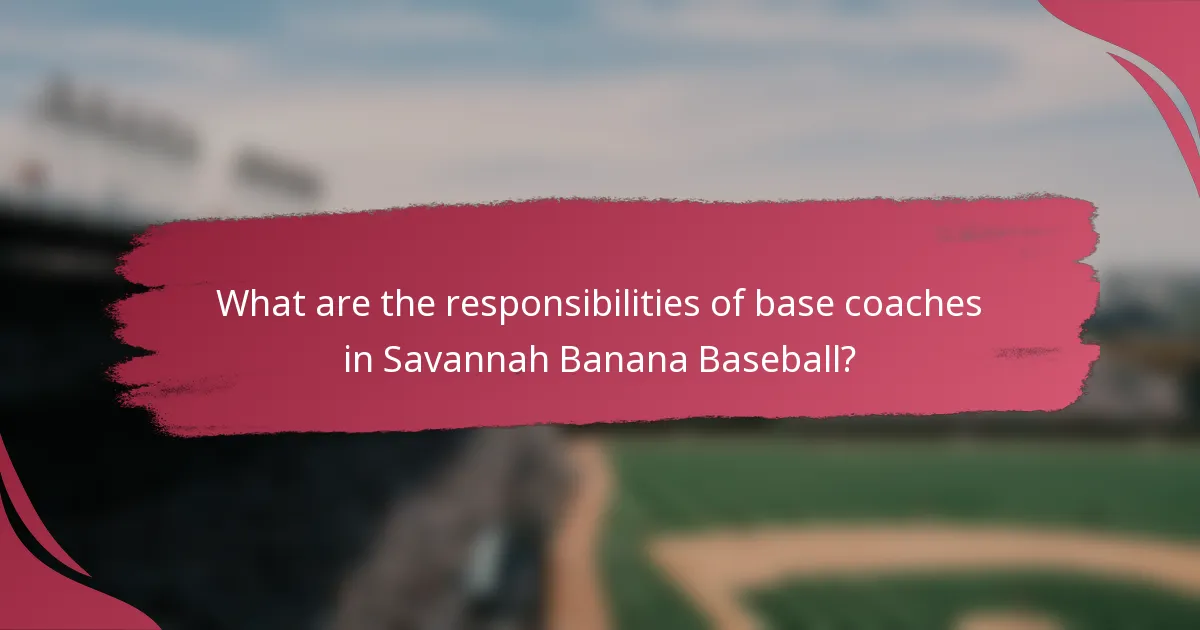 What are the responsibilities of base coaches in Savannah Banana Baseball?